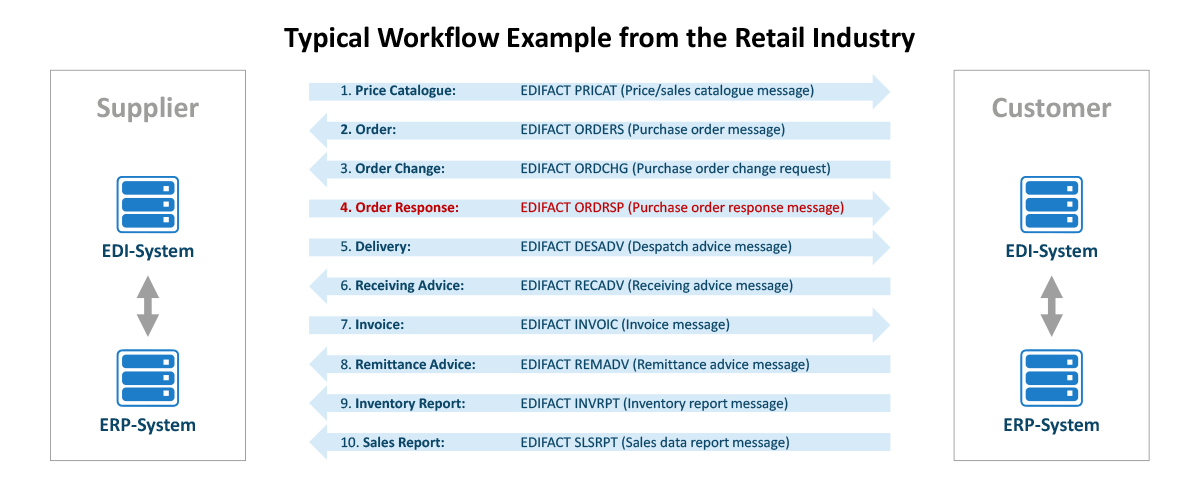 Typical Workflow Example from the Retail Industry

Supplier

EDI-System

ERP-System

1. Price Catalogue: EDIFACT PRICAT (Price/sales catalogue message)

2. Order: EDIFACT ORDERS (Purchase order message)

3. Order Change: EDIFACT ORDCHG (Purchase order change request)

4. Order Response: EDIFACT ORDRSP (Purchase order response message)

5. Delivery: EDIFACT DESADV (Despatch advice message)

6. Receiving Advice: EDIFACT RECADV (Receiving advice message)

7. Invoice: EDIFACT INVOIC (Invoice message)

8. Remittance Advice: EDIFACT REMADV (Remittance advice message)

9. Inventory Report: EDIFACT INVRPT (Inventory report message)

10. Sales Report: EDIFACT SLSRPT (Sales data report message)

Customer

EDI-System

ERP-System